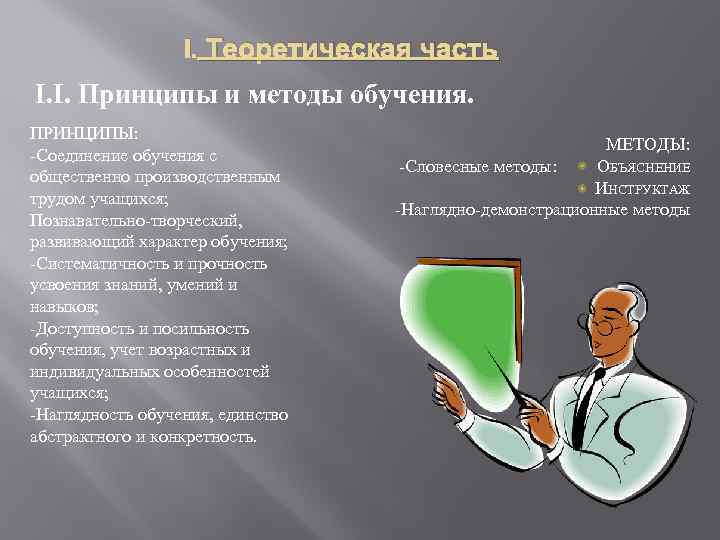 I. Теоретическая часть

I.I. Принципы и методы обучения.

ПРИНЦИПЫ:
-Соединение обучения с общественно производственным трудом учащихся;
Познавательно-творческий, развивающий характер обучения;
-Систематичность и прочность усвоения знаний, умений и навыков;
-Доступность и посильность обучения, учет возрастных и индивидуальных особенностей учащихся;
-Наглядность обучения, единство абстрактного и конкретность.

МЕТОДЫ:
-Словесные методы: Объяснение
Инструктаж
-Наглядно-демонстрационные методы